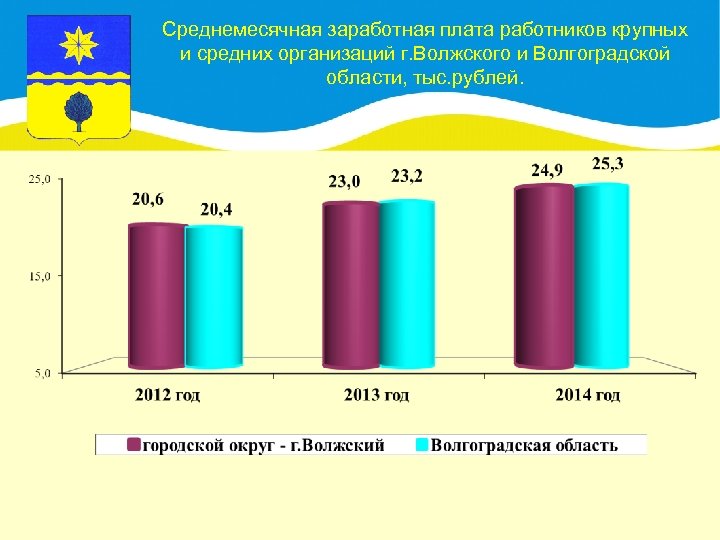 Среднемесячная заработная плата работников крупных и средних организаций г.Волжского и Волгоградской области, тыс.рублей.

25,0
15,0
5,0

20,6
20,4
23,0
23,2
24,9
25,3

2012 год
2013 год
2014 год

городской округ - г.Волжский
Волгоградская область